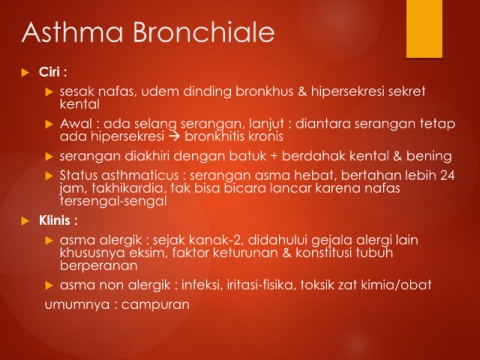 Asthma Bronchiale

Ciri :

sesak nafas, udem dinding bronkhus & hipersekresi sekret kental

Awal : ada selang serangan, lanjut : diantara serangan tetap ada hipersekresi → bronkhitis kronis

serangan diakhiri dengan batuk + berdahak kental & bening

Status asthmaticus : serangan asma hebat, bertahan lebih 24 jam, takhikardia, tak bisa bicara lancar karena nafas tersengal-sengal

Klinis :

asma alergik : sejak kanak-2, didahului gejala alergi lain khususnya eksim, faktor keturunan & konstitusi tubuh berperanan

asma non alergik : infeksi, iritasi-fisika, toksik zat kimia/obat

umumnya : campuran